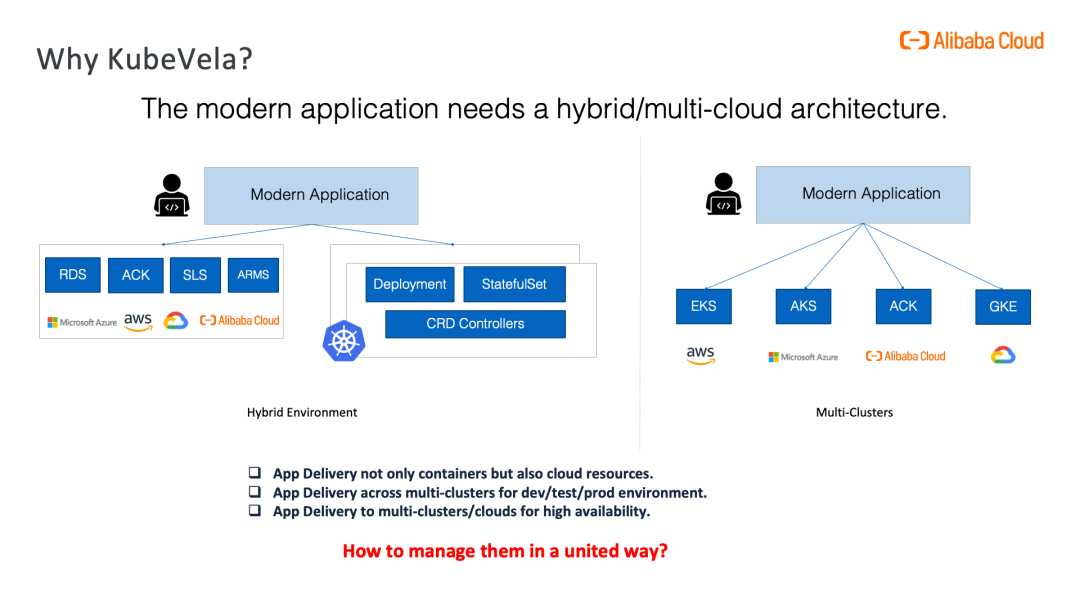 Why KubeVela?

Alibaba Cloud

The modern application needs a hybrid/multi-cloud architecture.

Modern Application

RDS ACK SLS ARMS

Microsoft Azure aws Alibaba Cloud

Deployment StatefulSet

CRD Controllers

Hybrid Environment

Modern Application

EKS AKS ACK GKE

aws Microsoft Azure Alibaba Cloud

Multi-Clusters

❑ App Delivery not only containers but also cloud resources.
❑ App Delivery across multi-clusters for dev/test/prod environment.
❑ App Delivery to multi-clusters/clouds for high availability.

How to manage them in a united way?